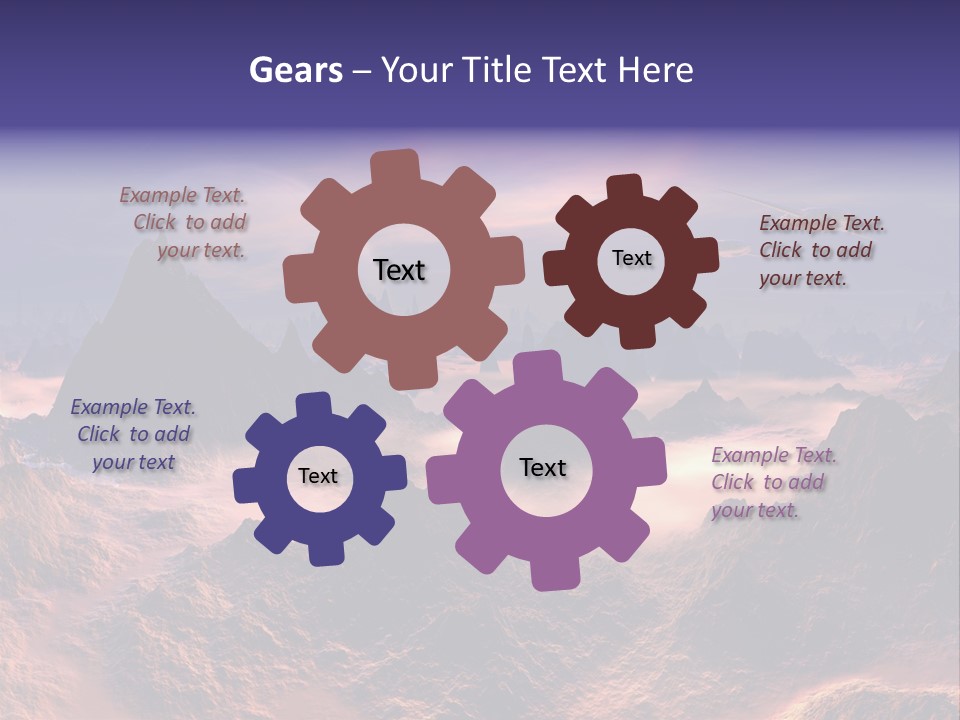 Gears – Your Title Text Here

Example Text. Click to add your text.

Text

Text

Example Text. Click to add your text.

Example Text. Click to add your text

Text

Text

Example Text. Click to add your text.